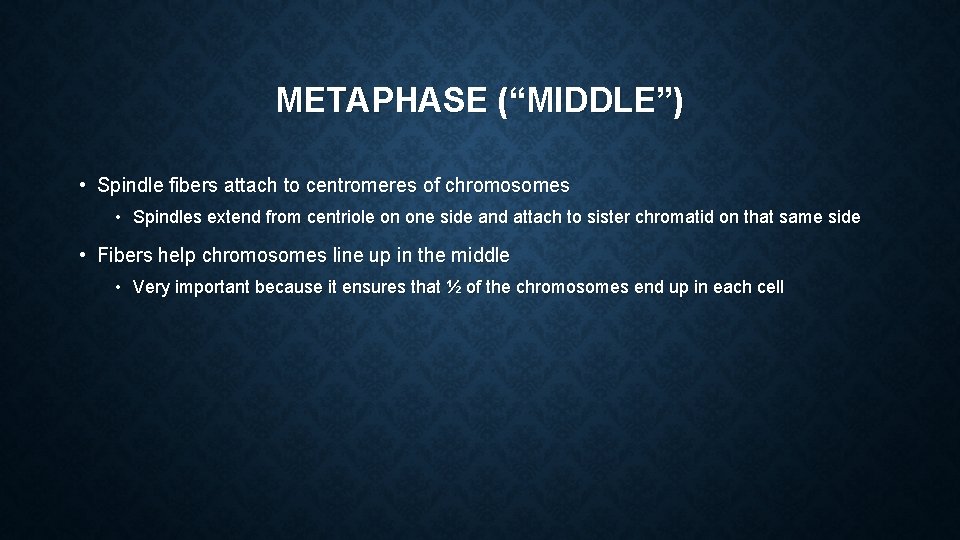 METAPHASE (“MIDDLE”)

• Spindle fibers attach to centromeres of chromosomes
  • Spindles extend from centriole on one side and attach to sister chromatid on that same side
• Fibers help chromosomes line up in the middle
  • Very important because it ensures that ½ of the chromosomes end up in each cell